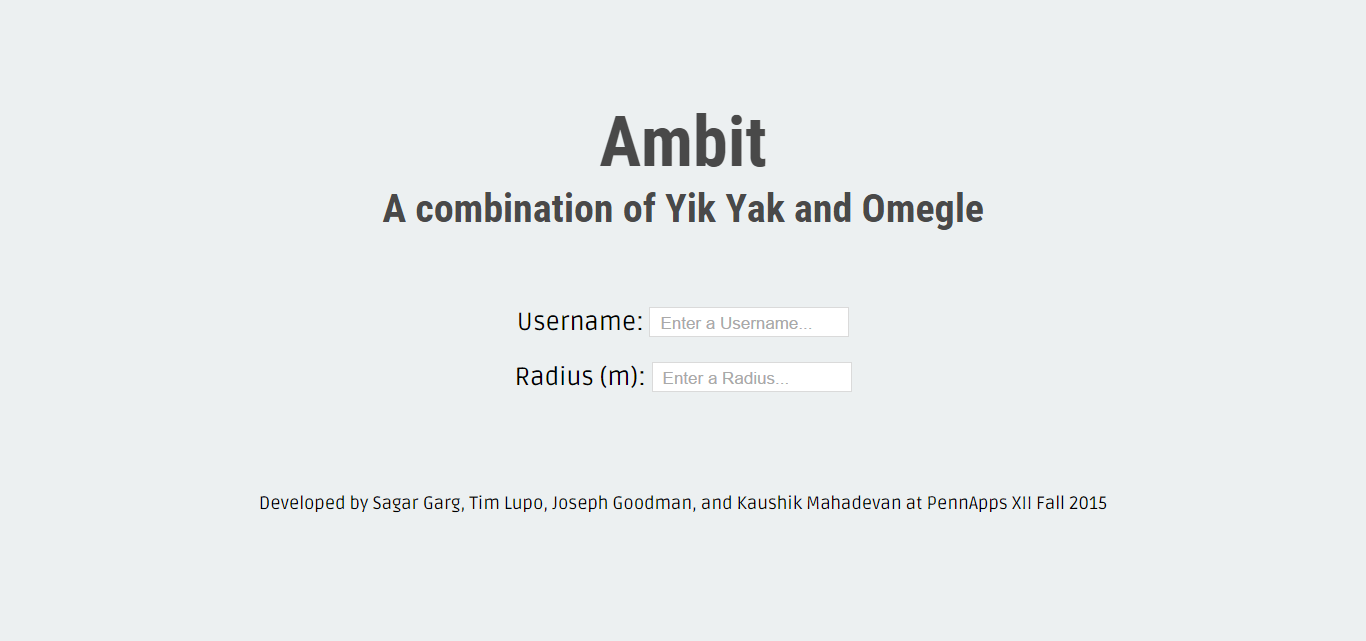 Ambit
A combination of Yik Yak and Omegle

Username: Enter a Username...
Radius (m): Enter a Radius...

Developed by Sagar Garg, Tim Lupo, Joseph Goodman, and Kaushik Mahadevan at PennApps XII Fall 2015